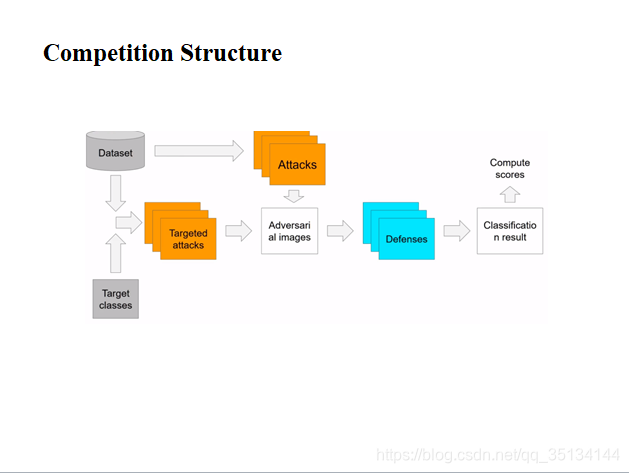 Competition Structure

Dataset

Attacks

Compute scores

Targeted attacks

Adversari al images

Defenses

Classificatio n result

Target classes

https://blog.csdn.net/qq_35134144